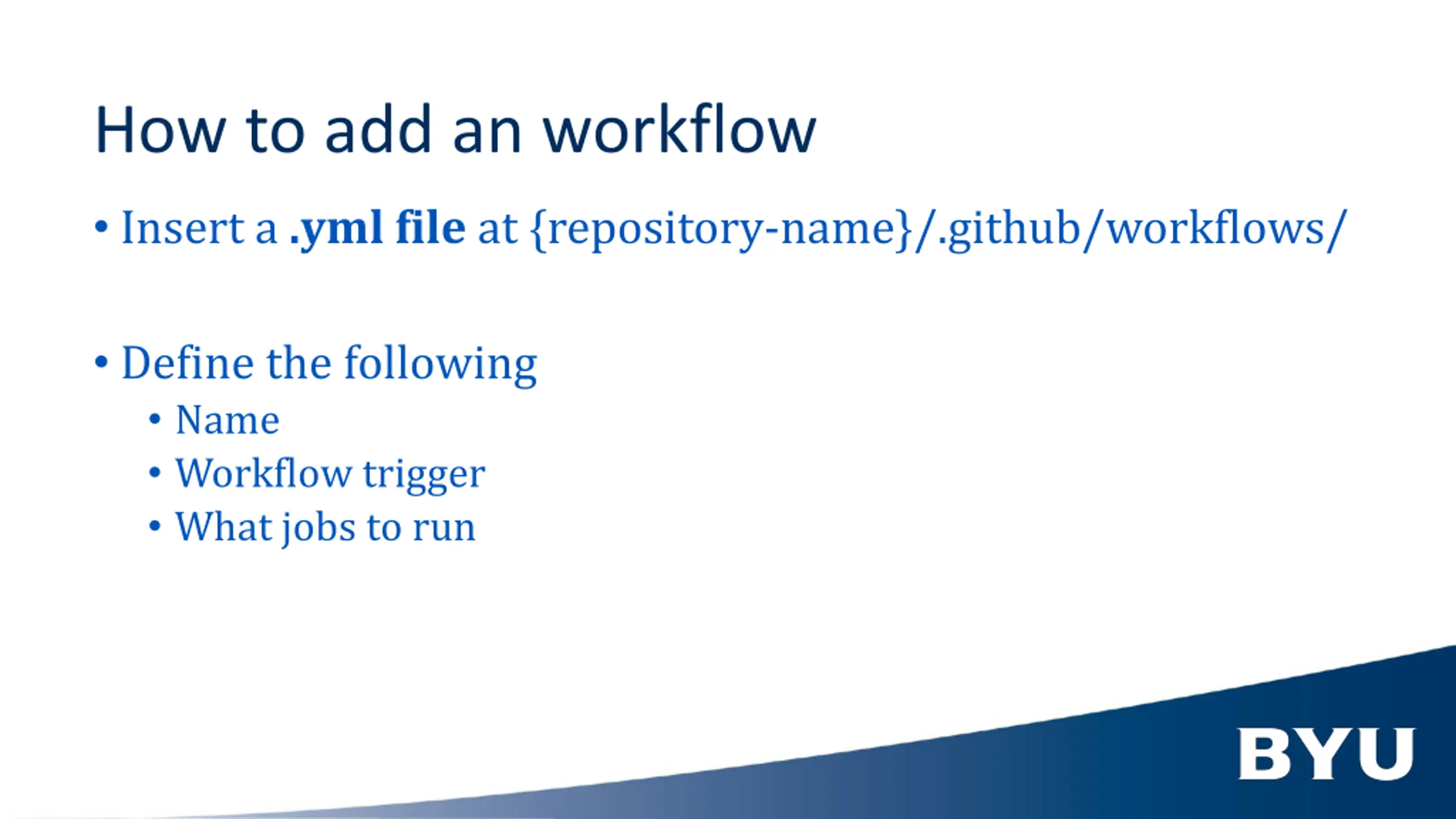 How to add an workflow

• Insert a .yml file at {repository-name}/.github/workflows/

• Define the following
  • Name
  • Workflow trigger
  • What jobs to run

BYU